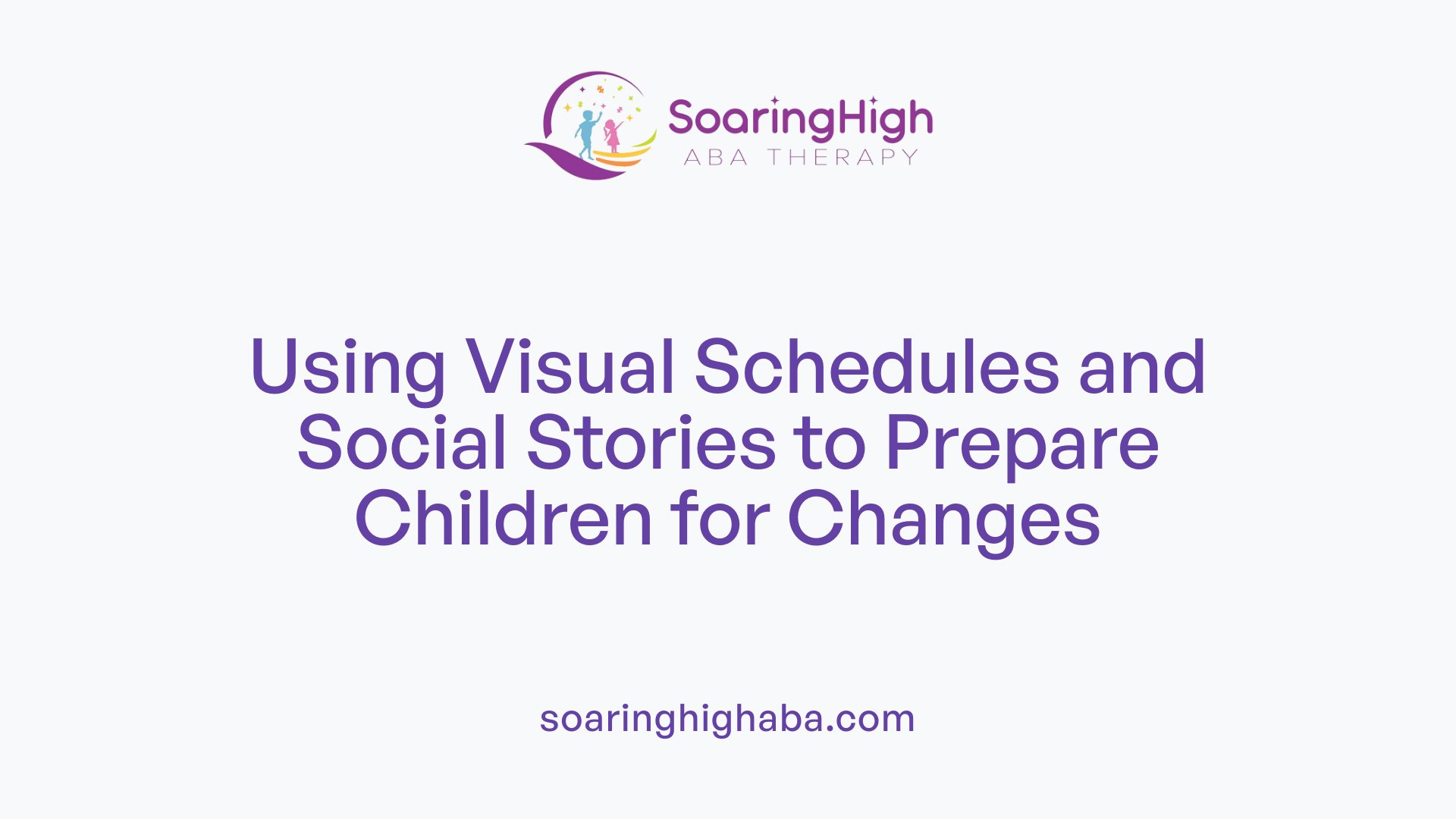 SoaringHigh
ABA THERAPY

Using Visual Schedules and Social Stories to Prepare Children for Changes

soaringhighaba.com